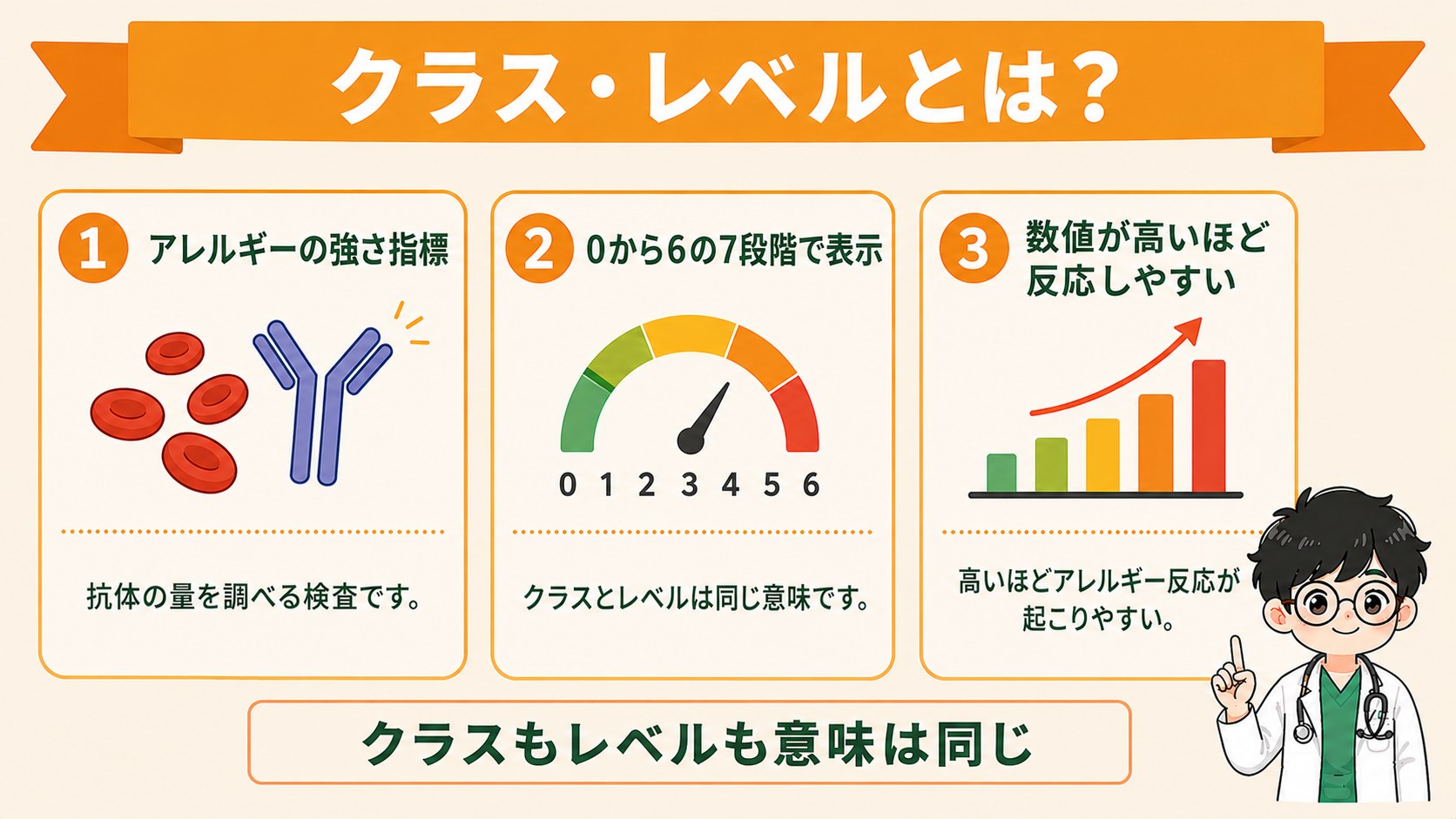 クラス・レベルとは？

1 アレルギーの強さ指標

抗体の量を調べる検査です。

2 0から6の7段階で表示

0 1 2 3 4 5 6

クラスとレベルは同じ意味です。

3 数値が高いほど反応しやすい

高いほどアレルギー反応が起こりやすい。

クラスもレベルも意味は同じ